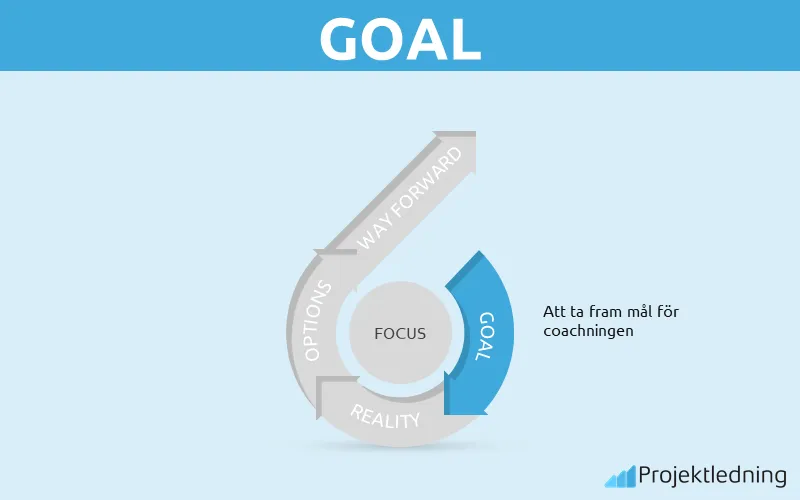 GOAL

WAY FORWARD

OPTIONS

FOCUS

GOAL

REALITY

Att ta fram mål för coachningen

Projektledning